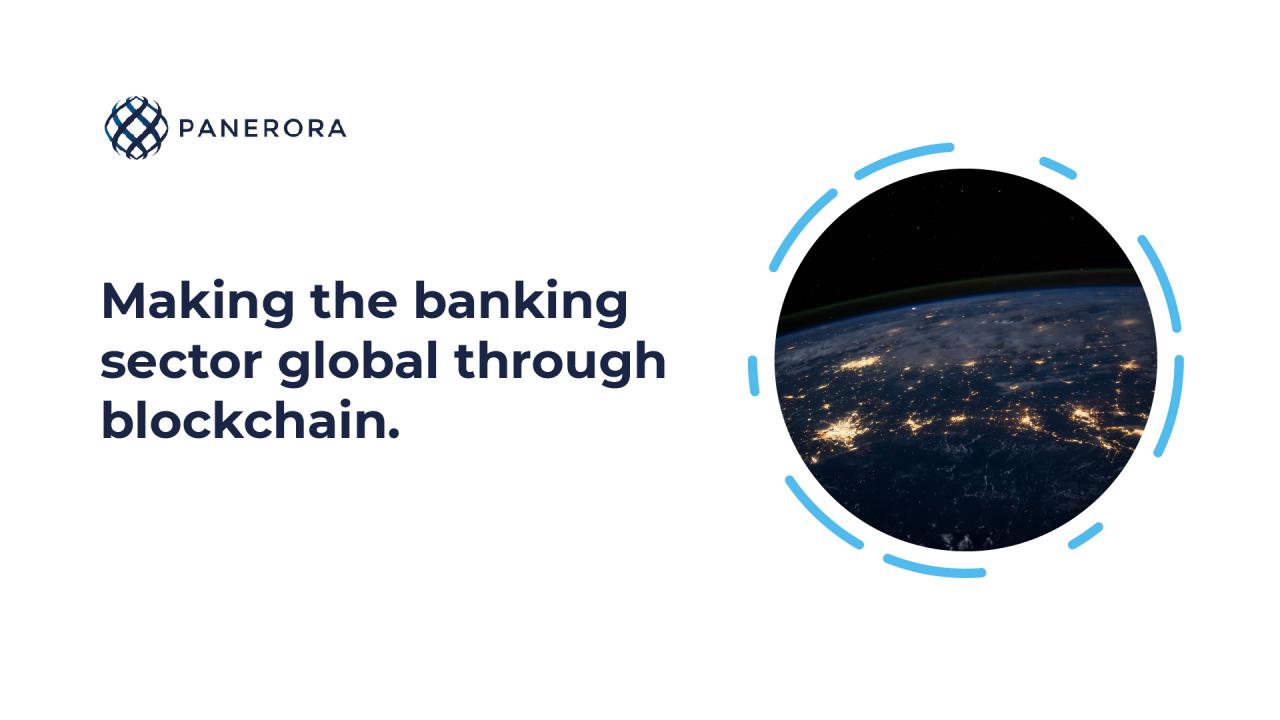 PANERORA

Making the banking sector global through blockchain.